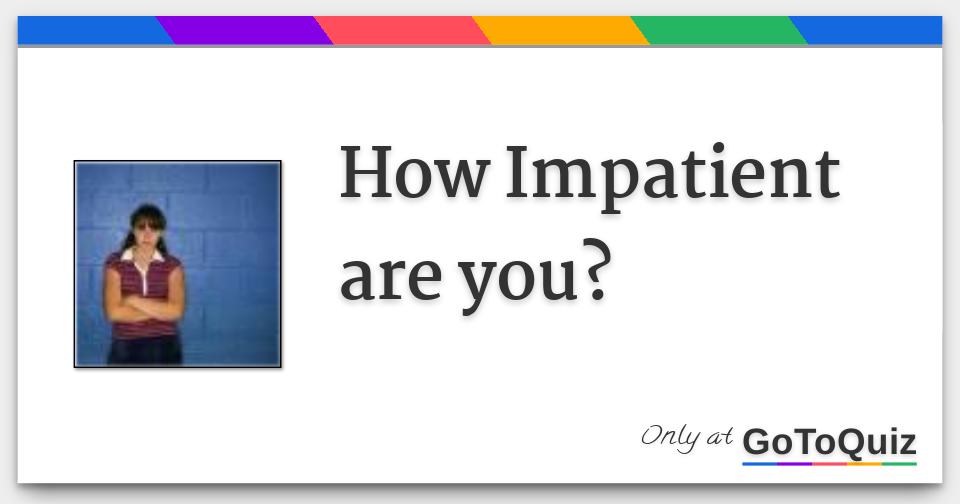 How Impatient are you?

Only at GoToQuiz